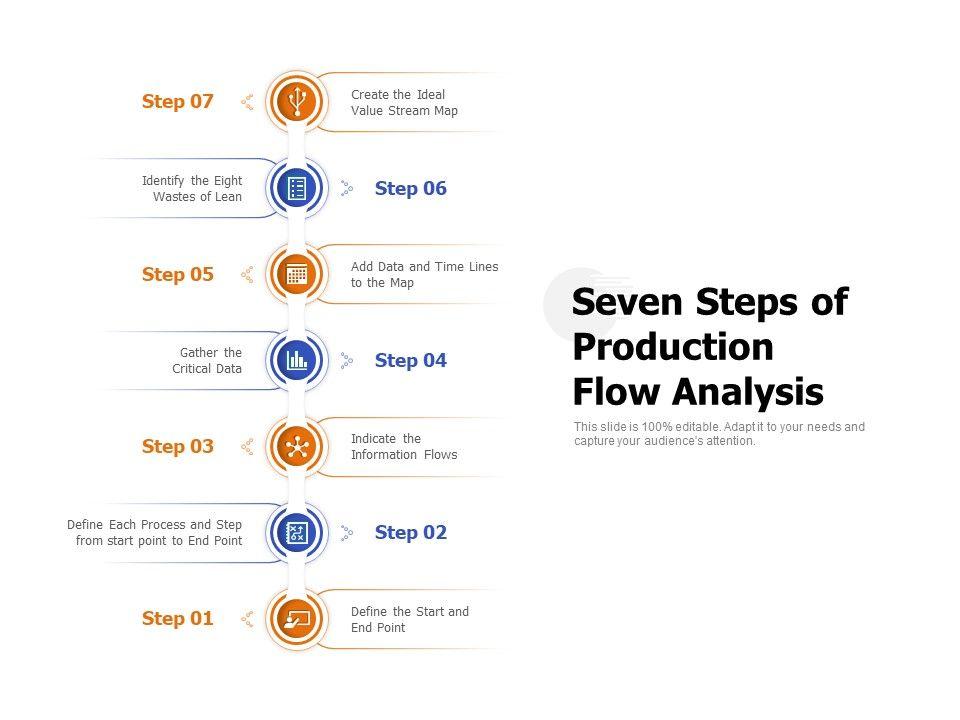 Step 07

Create the Ideal Value Stream Map

Identify the Eight Wastes of Lean

Step 06

Step 05

Add Data and Time Lines to the Map

Gather the Critical Data

Step 04

Step 03

Indicate the Information Flows

Define Each Process and Step from start point to End Point

Step 02

Step 01

Define the Start and End Point

Seven Steps of Production Flow Analysis

This slide is 100% editable. Adapt it to your needs and capture your audience's attention.